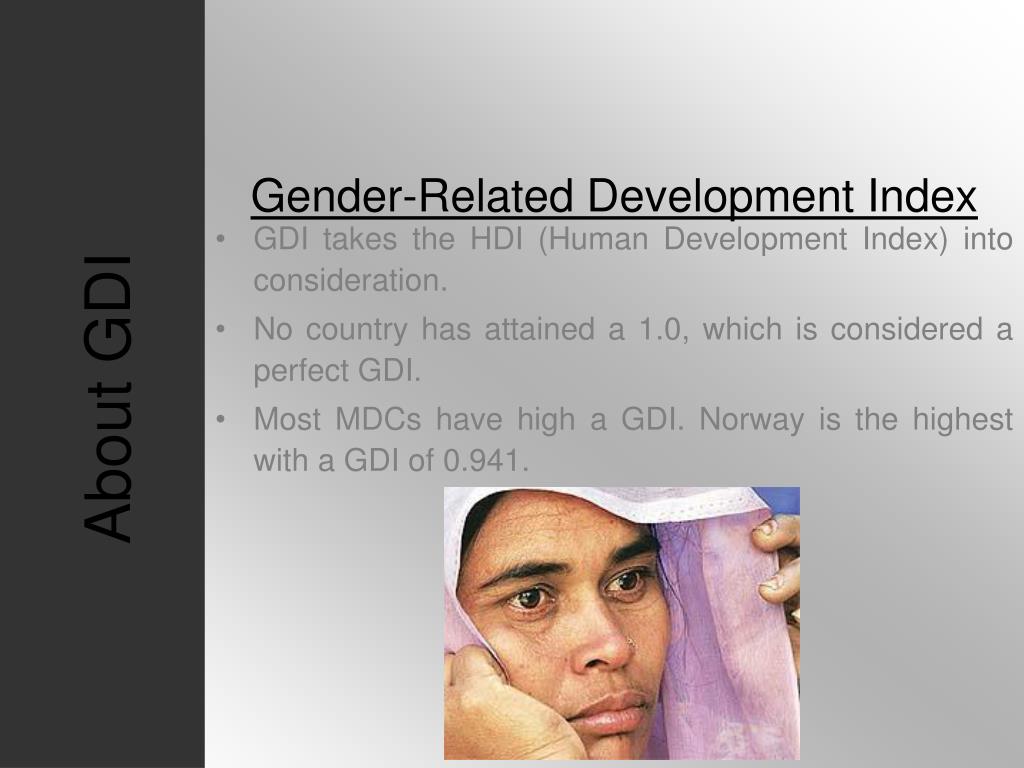 About GDI

Gender-Related Development Index

• GDI takes the HDI (Human Development Index) into consideration.
• No country has attained a 1.0, which is considered a perfect GDI.
• Most MDCs have high a GDI. Norway is the highest with a GDI of 0.941.